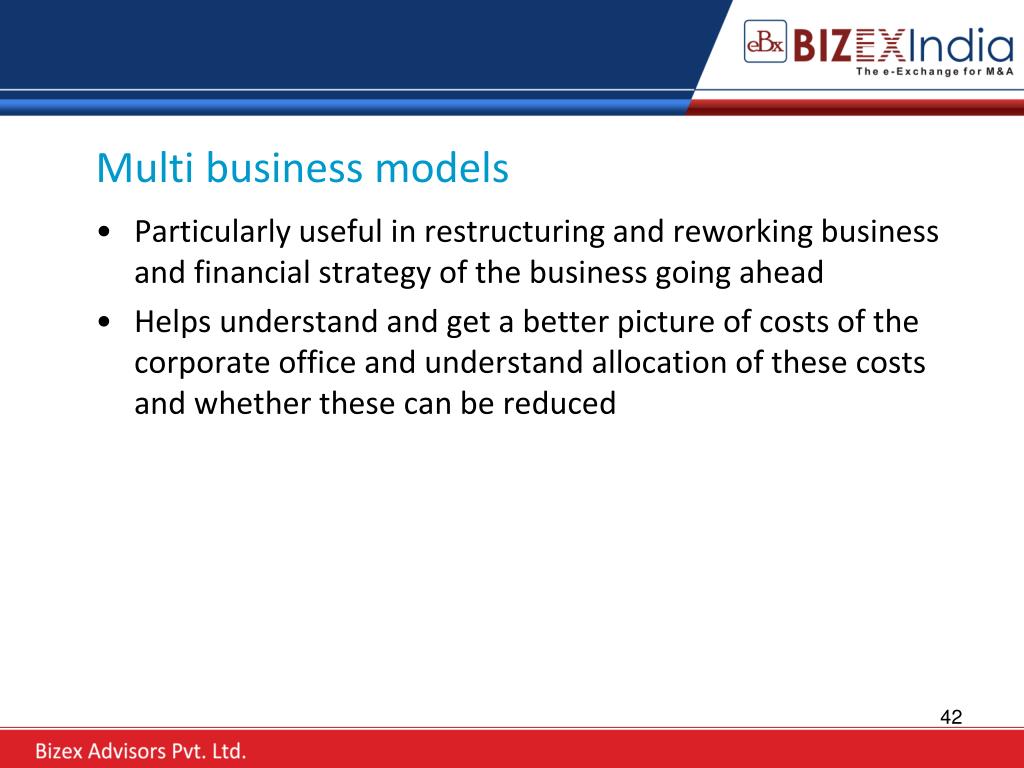 eBx BIZEXIndia
The e-Exchange for M&A

Multi business models

• Particularly useful in restructuring and reworking business and financial strategy of the business going ahead
• Helps understand and get a better picture of costs of the corporate office and understand allocation of these costs and whether these can be reduced

42

Bizex Advisors Pvt. Ltd.